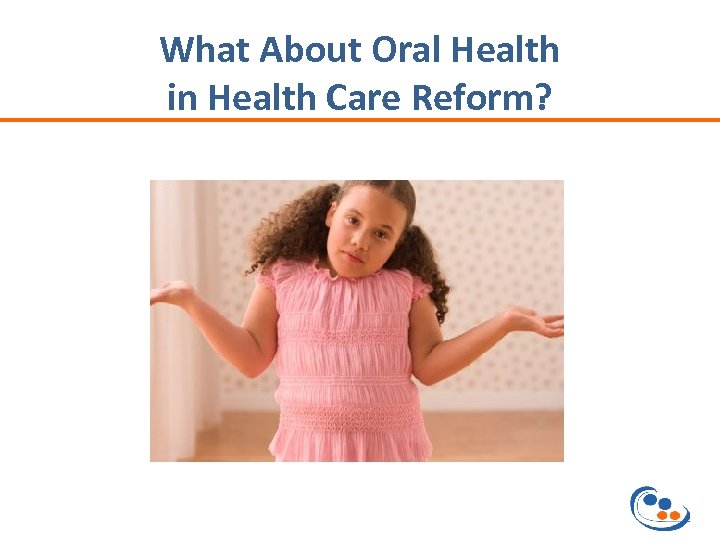 What About Oral Health in Health Care Reform?